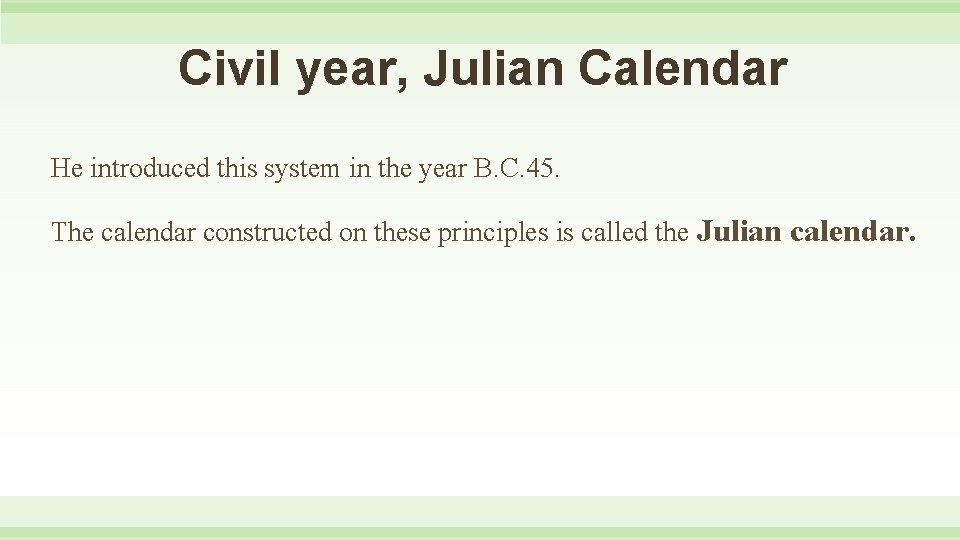 Civil year, Julian Calendar

He introduced this system in the year B.C.45.

The calendar constructed on these principles is called the Julian calendar.